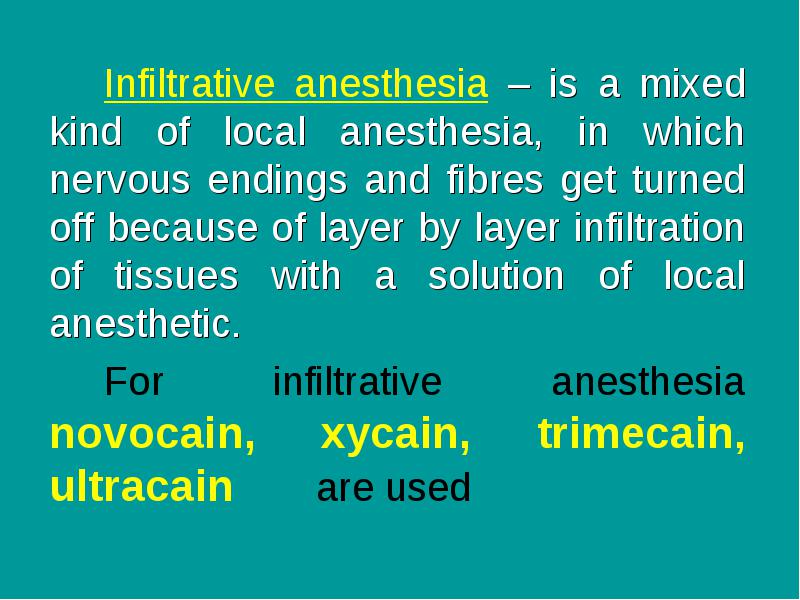 Infiltrative anesthesia – is a mixed kind of local anesthesia, in which nervous endings and fibres get turned off because of layer by layer infiltration of tissues with a solution of local anesthetic.

For infiltrative anesthesia novocain, xycain, trimecain, ultracain are used